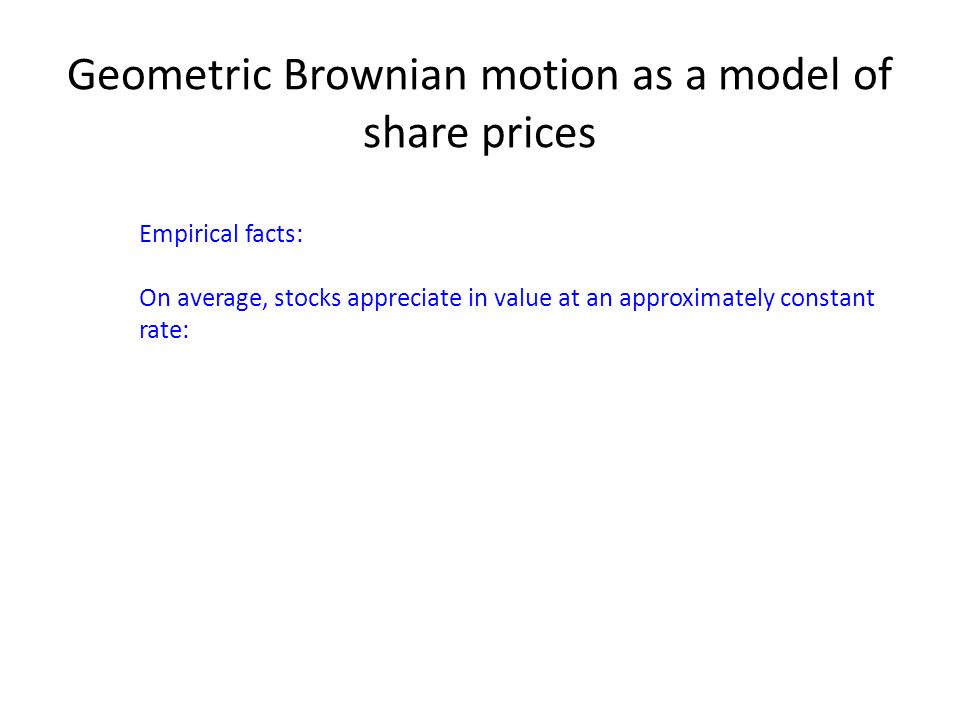 Geometric Brownian motion as a model of share prices

Empirical facts:

On average, stocks appreciate in value at an approximately constant rate: